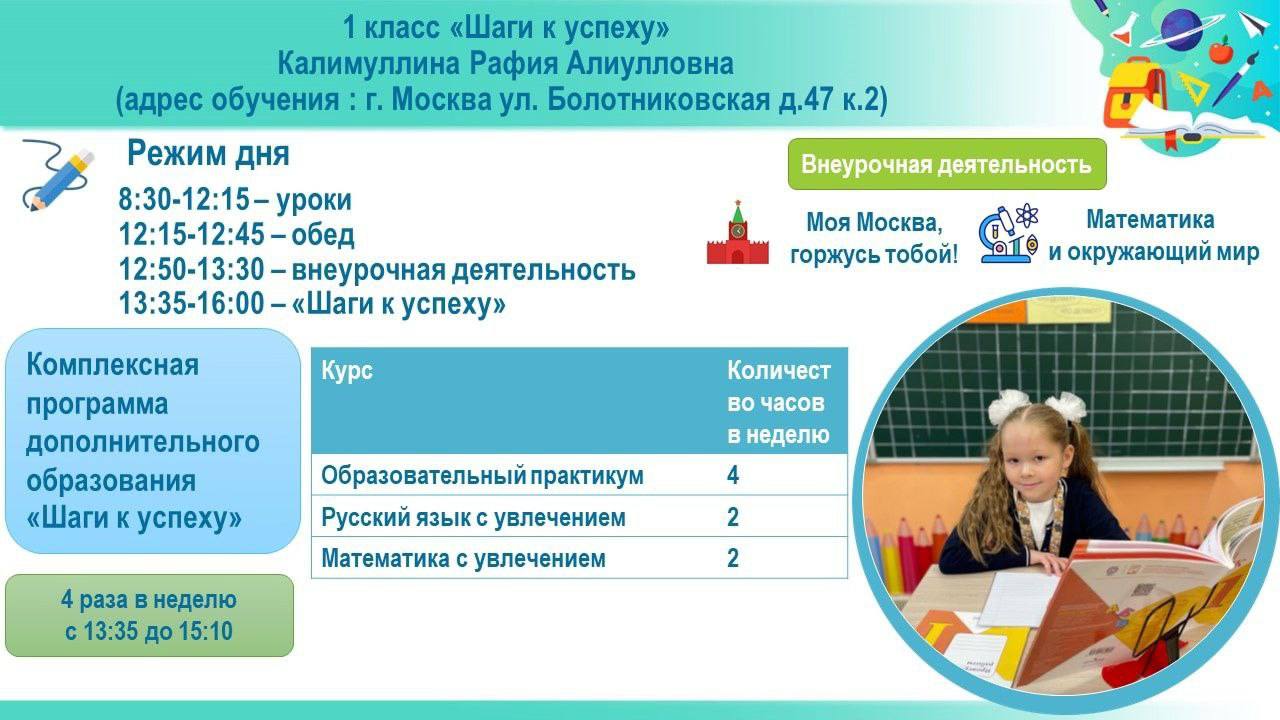 1 класс «Шаги к успеху»
Калимуллина Рафия Алиулловна
(адрес обучения : г. Москва ул. Болотниковская д.47 к.2)

Режим дня

8:30-12:15 – уроки
12:15-12:45 – обед
12:50-13:30 – внеурочная деятельность
13:35-16:00 – «Шаги к успеху»

Внеурочная деятельность

Моя Москва, горжусь тобой!

Математика и окружающий мир

Комплексная программа дополнительного образования «Шаги к успеху»

| Курс | Количество часов в неделю |
|---|---|
| Образовательный практикум | 4 |
| Русский язык с увлечением | 2 |
| Математика с увлечением | 2 |

4 раза в неделю
с 13:35 до 15:10